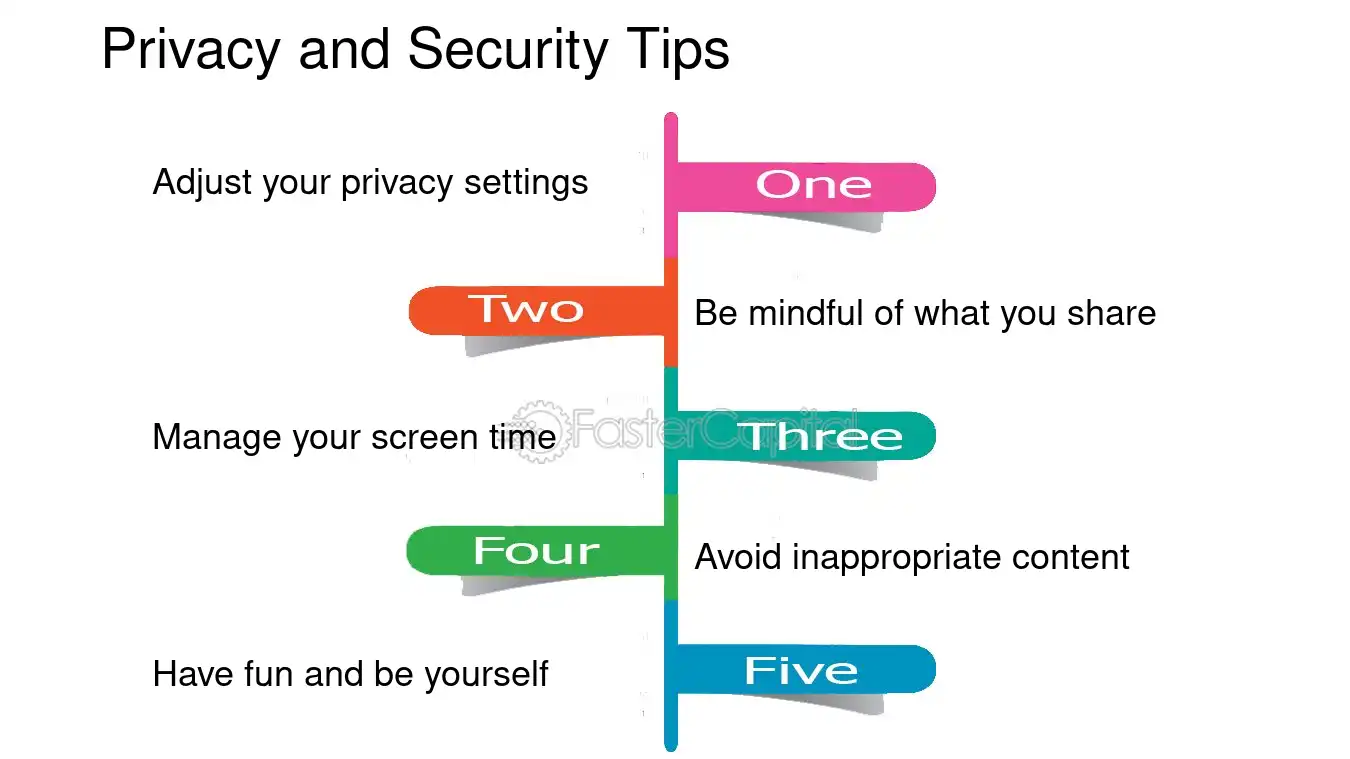 Privacy and Security Tips

Adjust your privacy settings

One

Two

Be mindful of what you share

Manage your screen time

Three

Four

Avoid inappropriate content

Have fun and be yourself

Five

FasterCapital